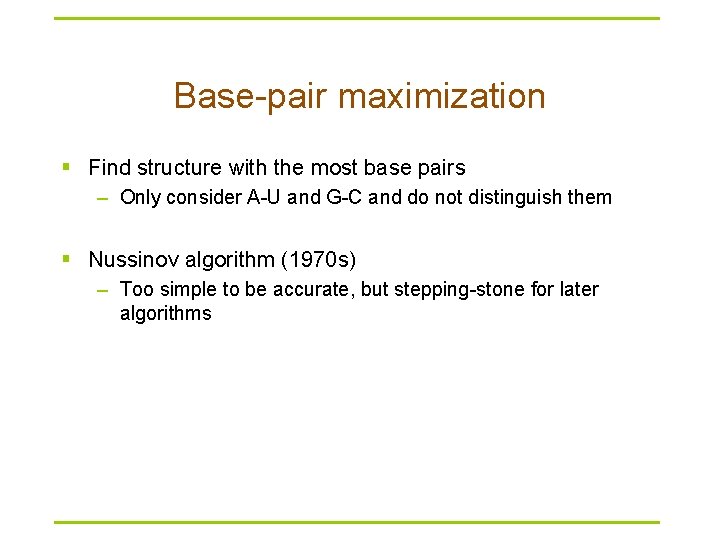 Base-pair maximization

▪ Find structure with the most base pairs
– Only consider A-U and G-C and do not distinguish them

▪ Nussinov algorithm (1970s)
– Too simple to be accurate, but stepping-stone for later algorithms